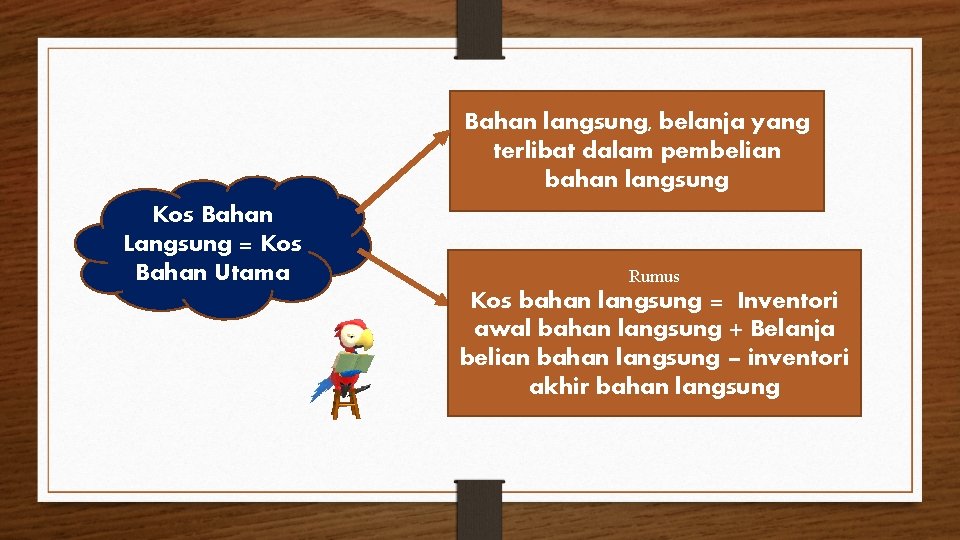 Kos Bahan Langsung = Kos Bahan Utama

Bahan langsung, belanja yang terlibat dalam pembelian bahan langsung

Rumus
Kos bahan langsung = Inventori awal bahan langsung + Belanja belian bahan langsung – inventori akhir bahan langsung